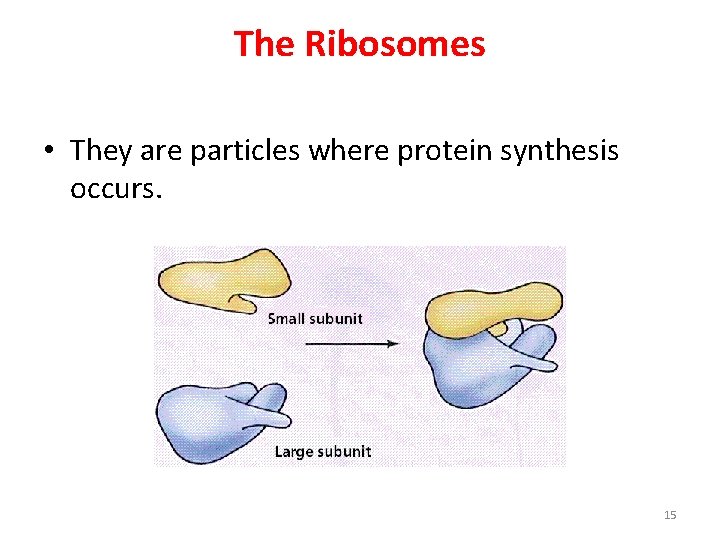 The Ribosomes

• They are particles where protein synthesis occurs.

Small subunit

Large subunit

15